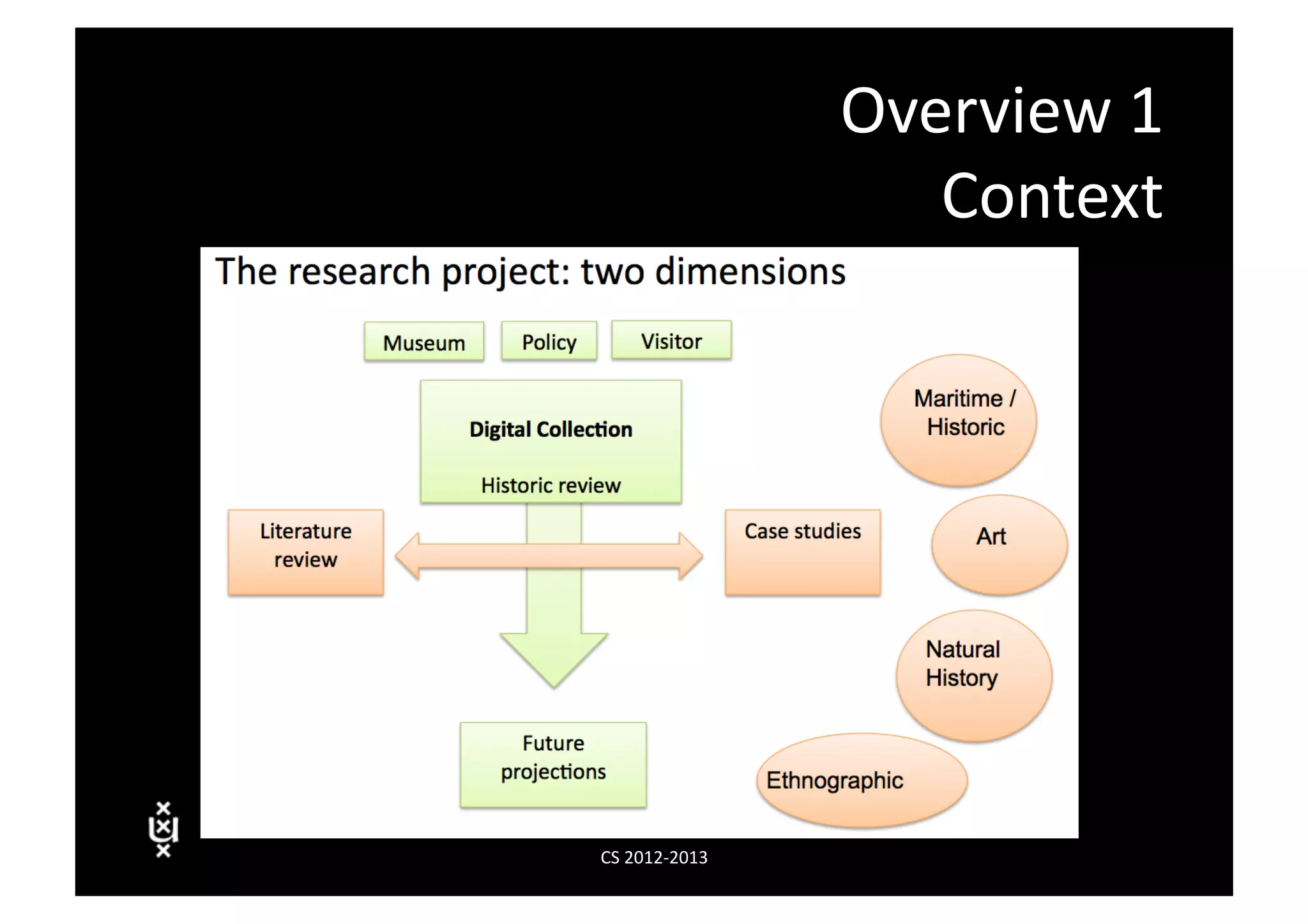 Overview 1
Context

The research project: two dimensions

Museum

Policy

Visitor

Digital Collection

Historic review

Literature review

Case studies

Future projections

Maritime / Historic

Art

Natural History

Ethnographic

CS 2012-2013